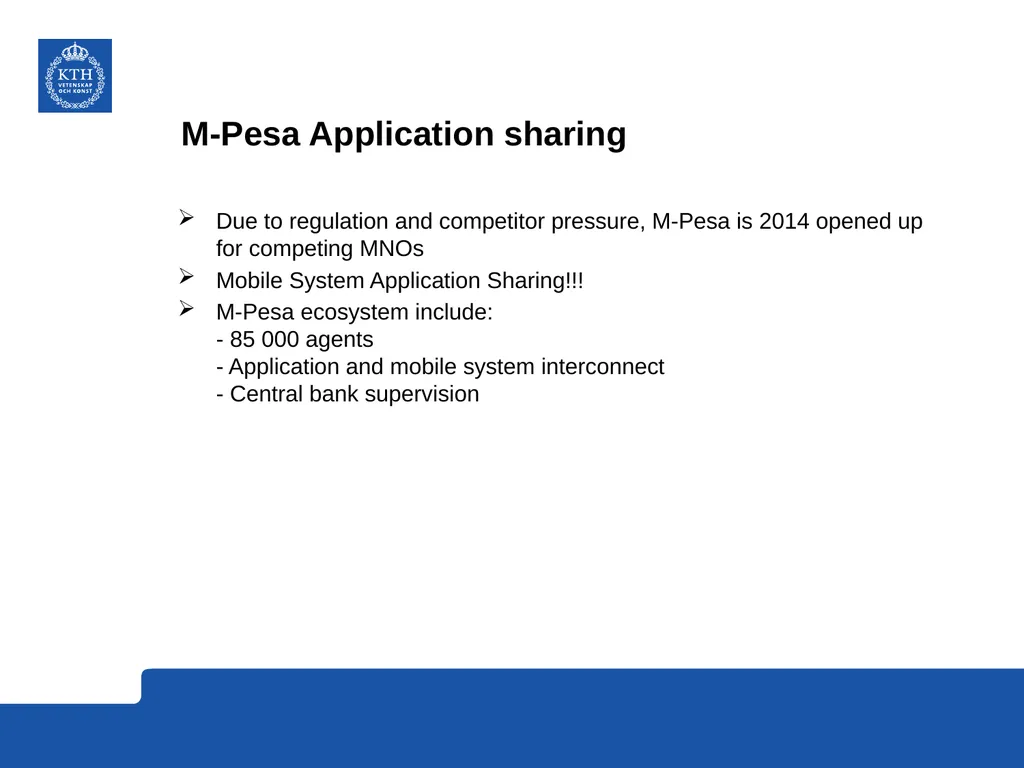 KTH
VETENSKAP
OCH KONST

M-Pesa Application sharing

➢ Due to regulation and competitor pressure, M-Pesa is 2014 opened up for competing MNOs

➢ Mobile System Application Sharing!!!

➢ M-Pesa ecosystem include:
- 85 000 agents
- Application and mobile system interconnect
- Central bank supervision